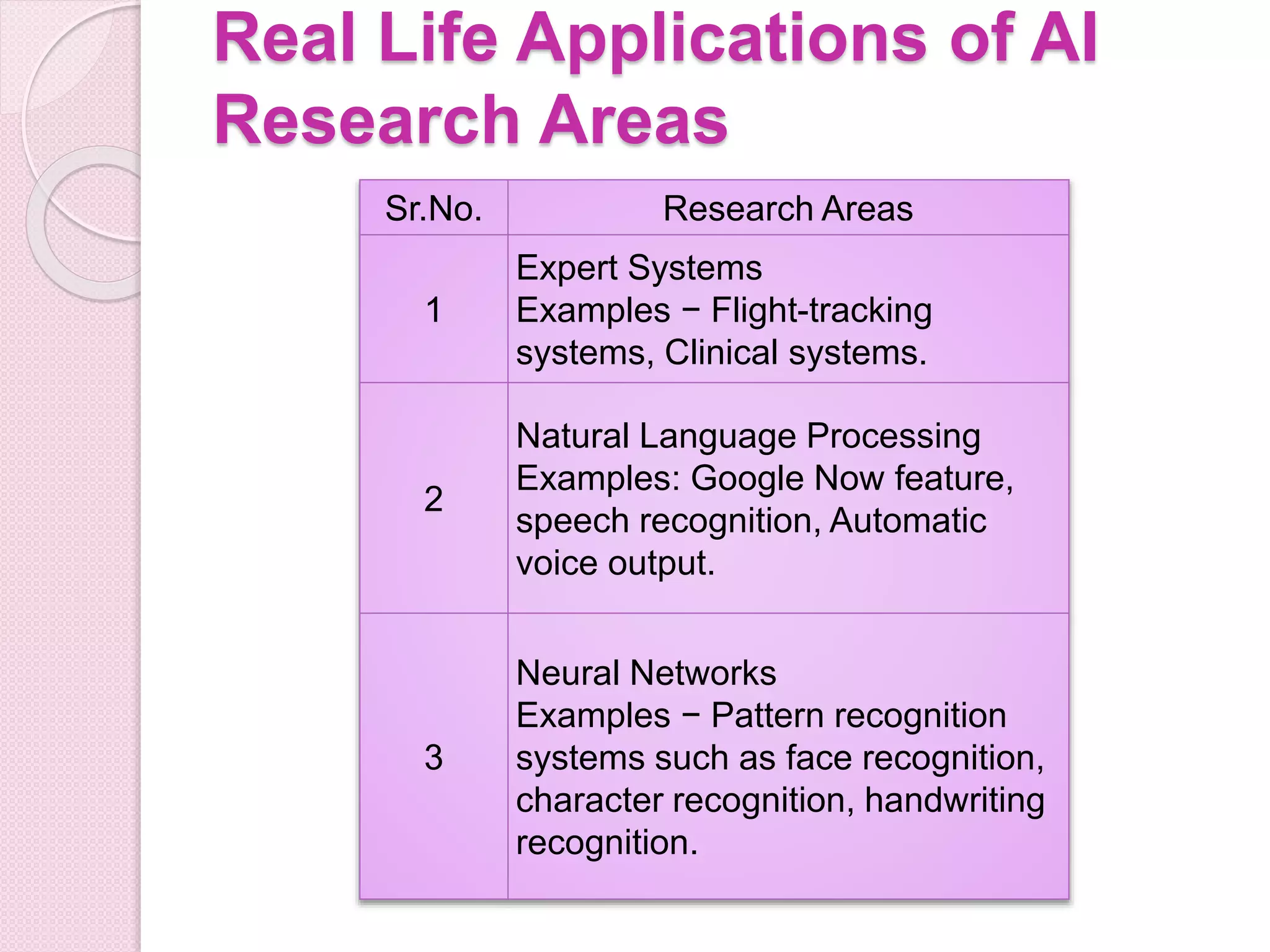 Real Life Applications of AI Research Areas

| Sr.No. | Research Areas |
|---|---|
| 1 | Expert Systems Examples − Flight-tracking systems, Clinical systems. |
| 2 | Natural Language Processing Examples: Google Now feature, speech recognition, Automatic voice output. |
| 3 | Neural Networks Examples − Pattern recognition systems such as face recognition, character recognition, handwriting recognition. |